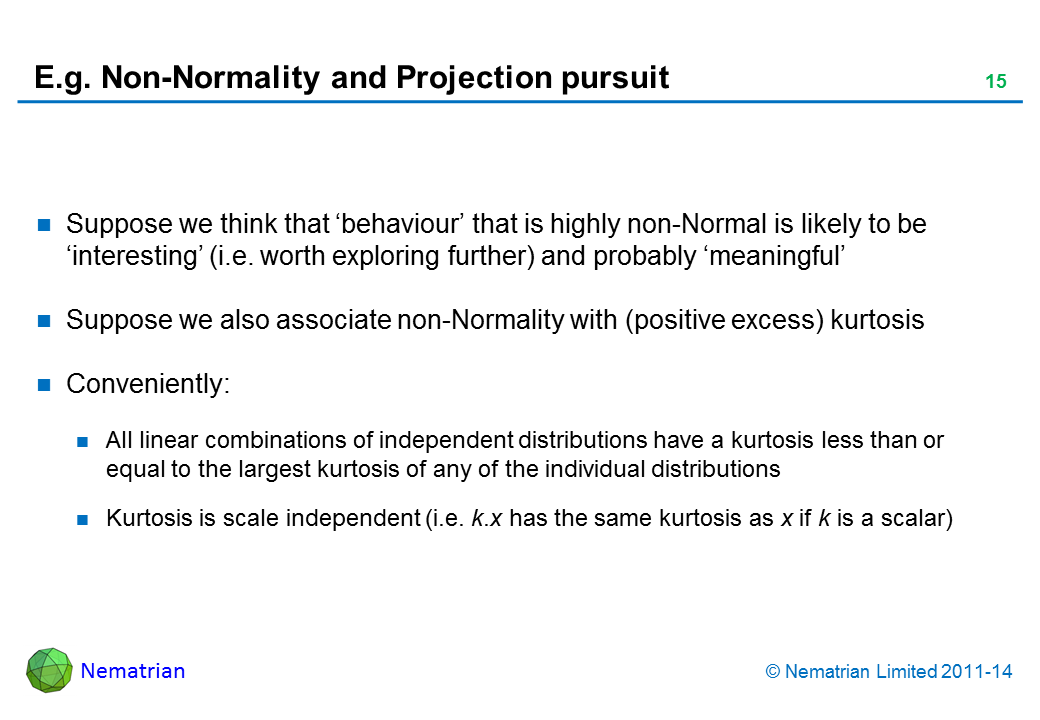 E.g. Non-Normality and Projection pursuit

15

Suppose we think that ‘behaviour’ that is highly non-Normal is likely to be ‘interesting’ (i.e. worth exploring further) and probably ‘meaningful’

Suppose we also associate non-Normality with (positive excess) kurtosis

Conveniently:

All linear combinations of independent distributions have a kurtosis less than or equal to the largest kurtosis of any of the individual distributions

Kurtosis is scale independent (i.e. $k.x$ has the same kurtosis as $x$ if $k$ is a scalar)

Nematrian

© Nematrian Limited 2011-14